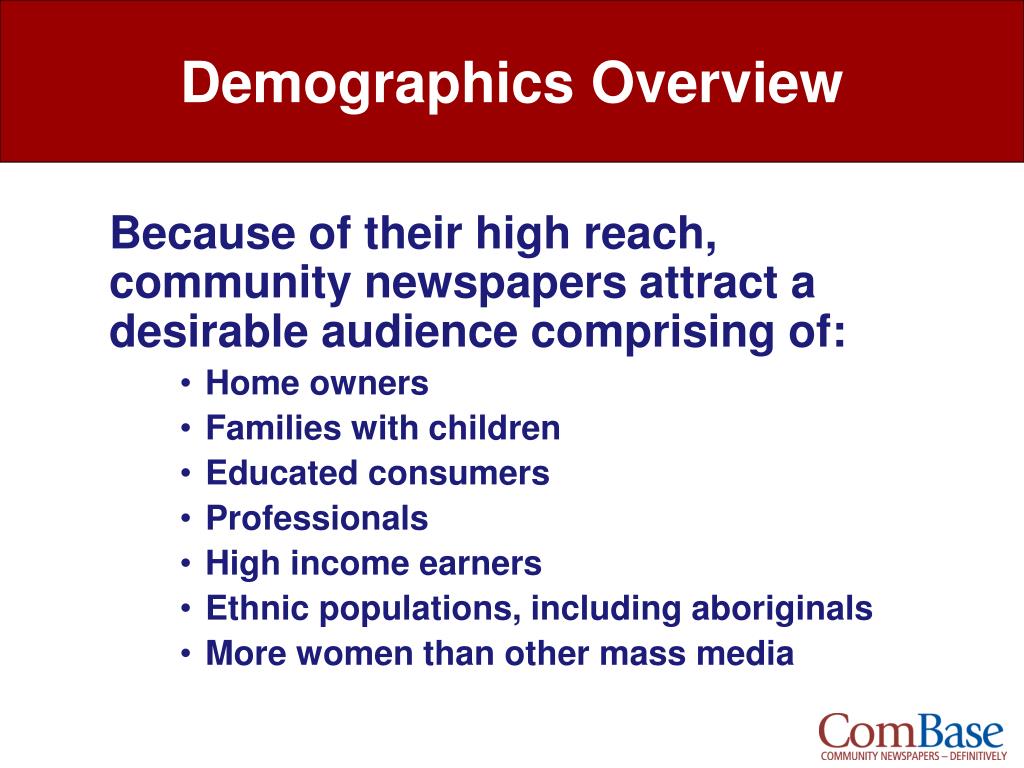 Demographics Overview

Because of their high reach, community newspapers attract a desirable audience comprising of:

• Home owners
• Families with children
• Educated consumers
• Professionals
• High income earners
• Ethnic populations, including aboriginals
• More women than other mass media

ComBase
COMMUNITY NEWSPAPERS – DEFINITIVELY